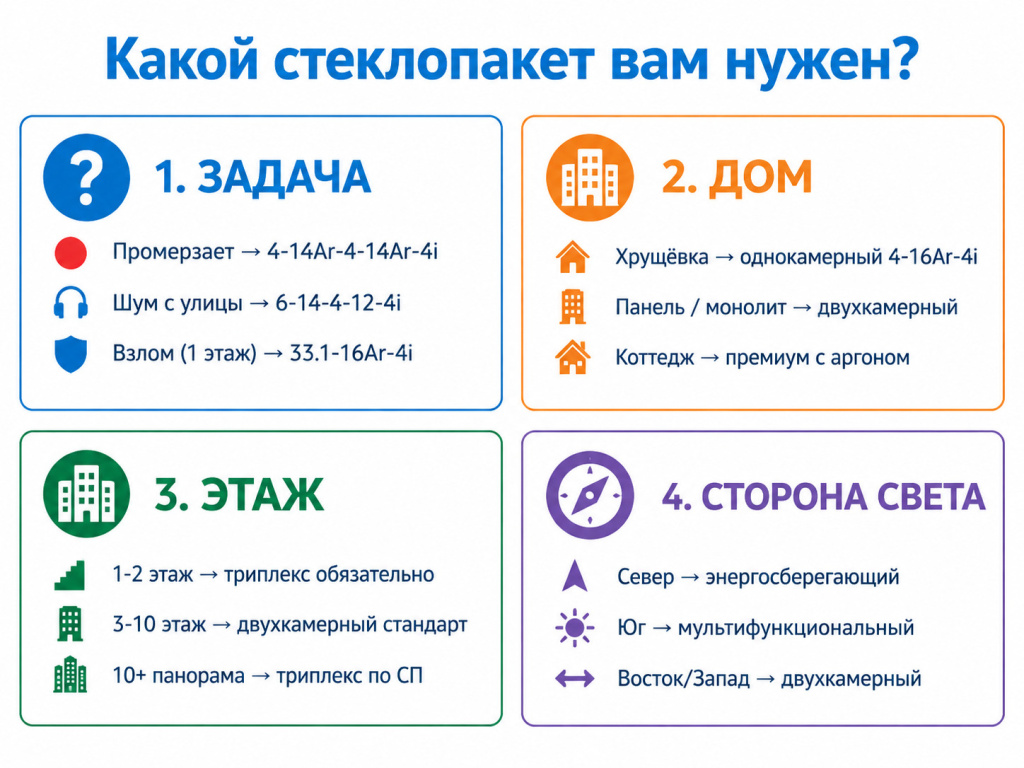 Какой стеклопакет вам нужен?

1. ЗАДАЧА

Промерзает → 4-14Ar-4-14Ar-4i

Шум с улицы → 6-14-4-12-4i

Взлом (1 этаж) → 33.1-16Ar-4i

2. ДОМ

Хрущёвка → однокамерный 4-16Ar-4i

Панель / монолит → двухкамерный

Коттедж → премиум с аргоном

3. ЭТАЖ

1-2 этаж → триплекс обязательно

3-10 этаж → двухкамерный стандарт

10+ панорама → триплекс по СП

4. СТОРОНА СВЕТА

Север → энергосберегающий

Юг → мультифункциональный

Восток/Запад → двухкамерный